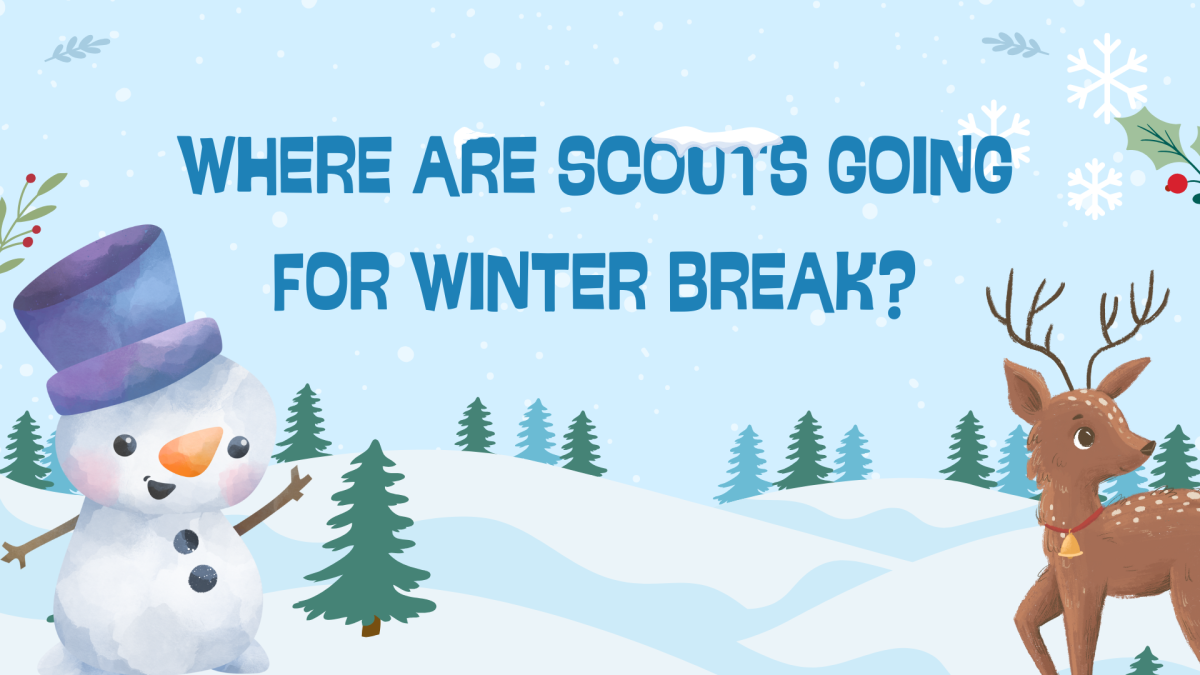 WHERE ARE SCOUTS GOING FOR WINTER BREAK?